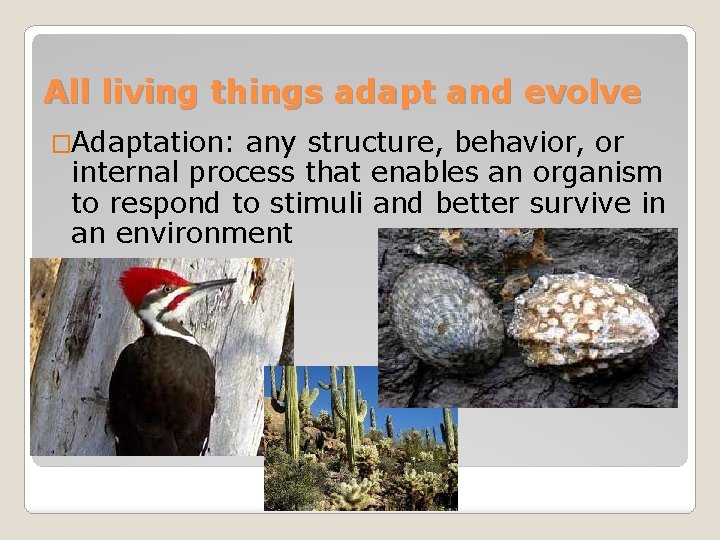 All living things adapt and evolve

□Adaptation: any structure, behavior, or internal process that enables an organism to respond to stimuli and better survive in an environment